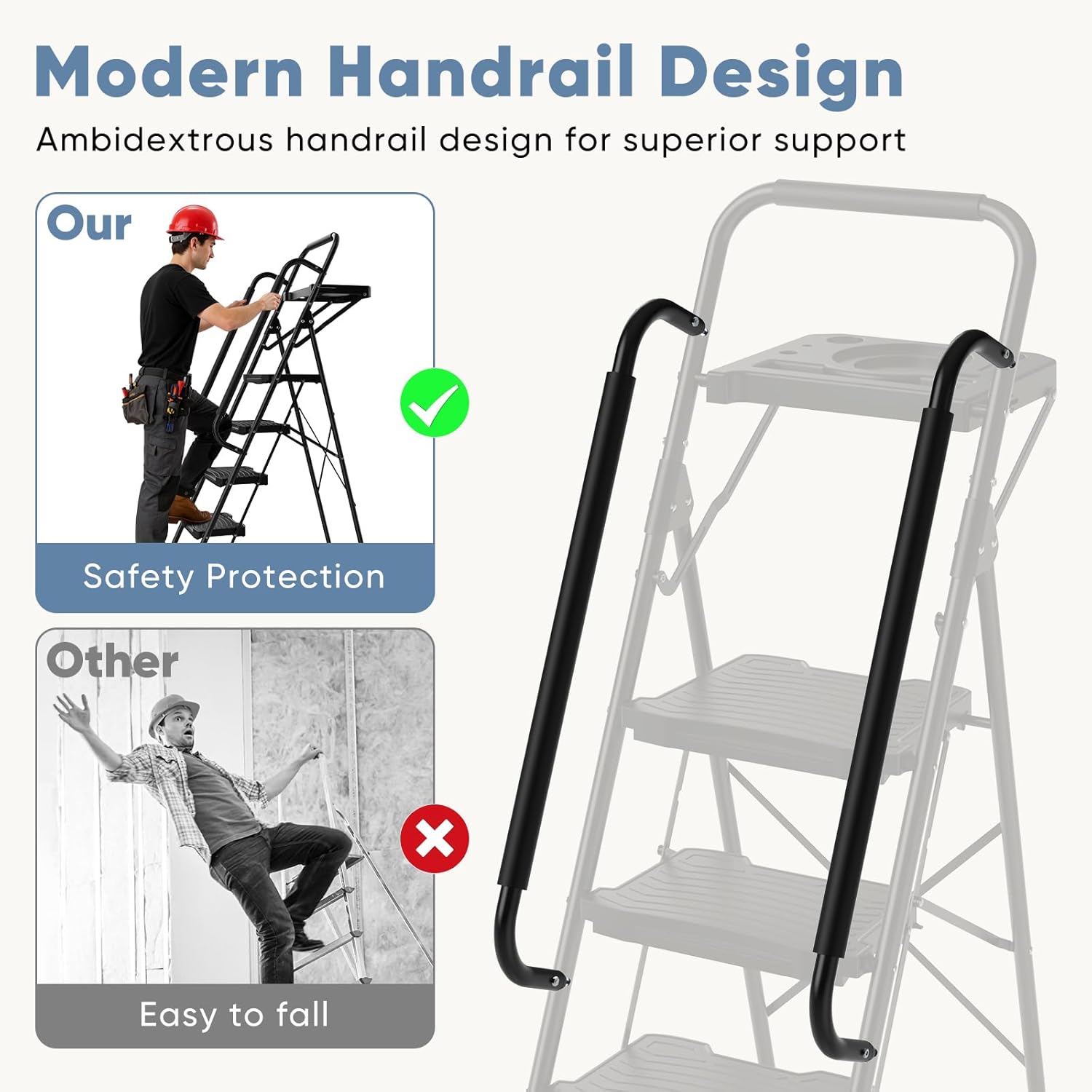 Modern Handrail Design

Ambidextrous handrail design for superior support

Our

Safety Protection

Other

Easy to fall